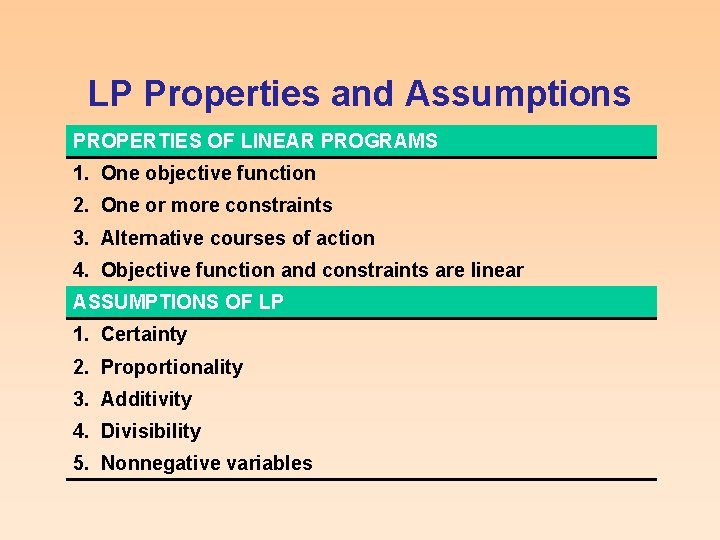 LP Properties and Assumptions

PROPERTIES OF LINEAR PROGRAMS

1. One objective function
2. One or more constraints
3. Alternative courses of action
4. Objective function and constraints are linear

ASSUMPTIONS OF LP

1. Certainty
2. Proportionality
3. Additivity
4. Divisibility
5. Nonnegative variables